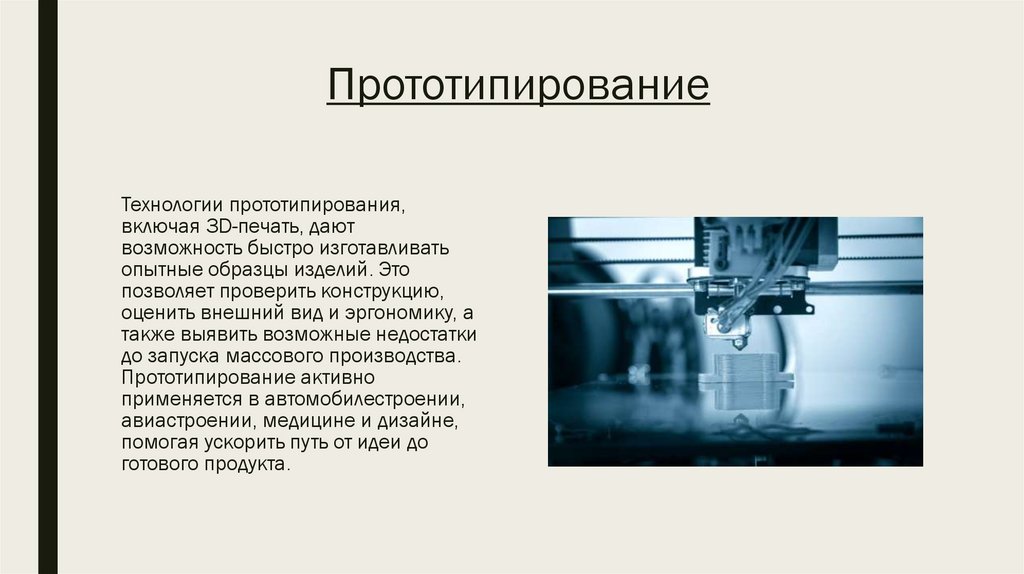 Прототипирование

Технологии прототипирования, включая 3D-печать, дают возможность быстро изготавливать опытные образцы изделий. Это позволяет проверить конструкцию, оценить внешний вид и эргономику, а также выявить возможные недостатки до запуска массового производства. Прототипирование активно применяется в автомобилестроении, авиастроении, медицине и дизайне, помогая ускорить путь от идеи до готового продукта.